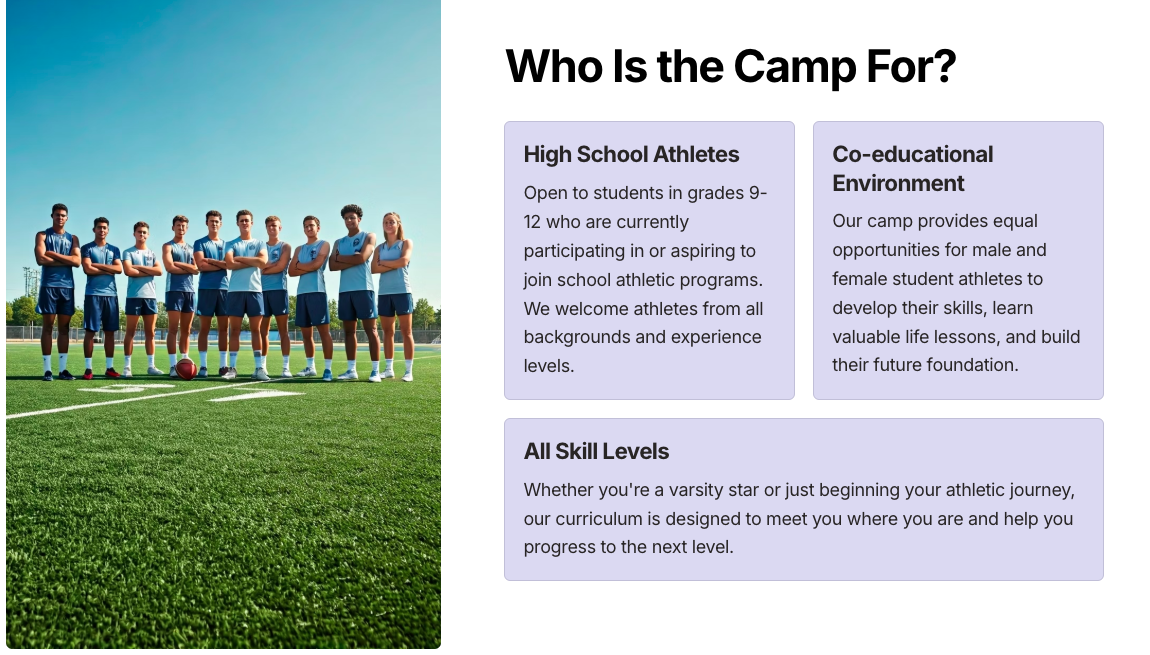 Who Is the Camp For?

High School Athletes

Open to students in grades 9-12 who are currently participating in or aspiring to join school athletic programs. We welcome athletes from all backgrounds and experience levels.

Co-educational Environment

Our camp provides equal opportunities for male and female student athletes to develop their skills, learn valuable life lessons, and build their future foundation.

All Skill Levels

Whether you're a varsity star or just beginning your athletic journey, our curriculum is designed to meet you where you are and help you progress to the next level.